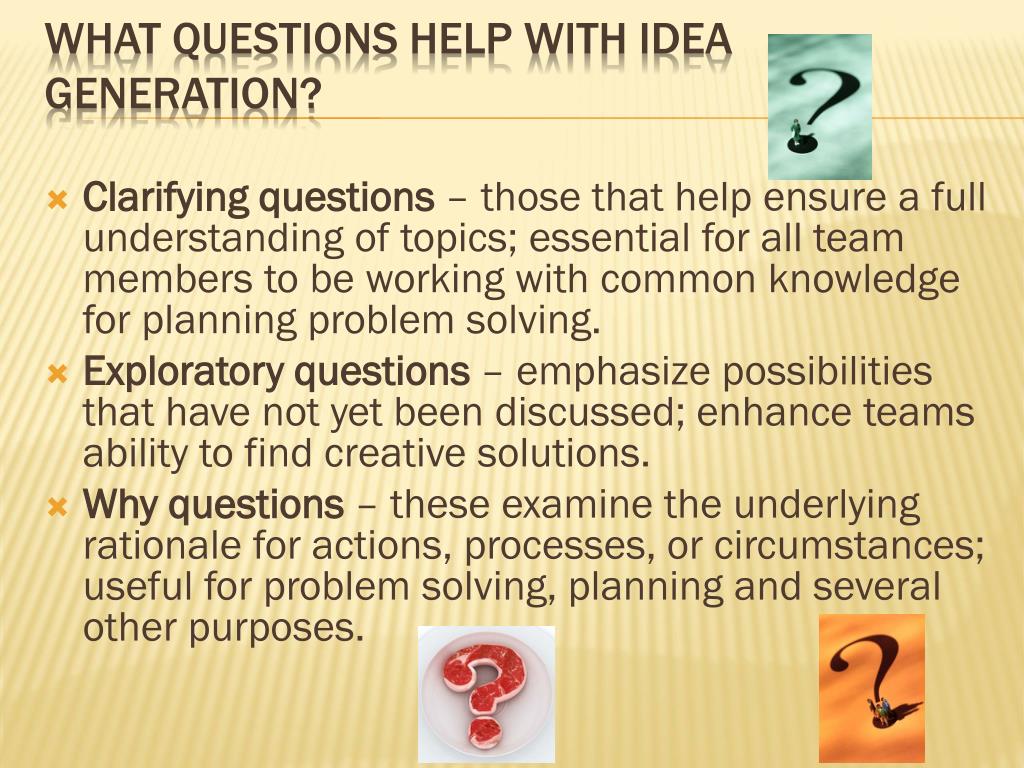 WHAT QUESTIONS HELP WITH IDEA GENERATION?

Clarifying questions – those that help ensure a full understanding of topics; essential for all team members to be working with common knowledge for planning problem solving.

Exploratory questions – emphasize possibilities that have not yet been discussed; enhance teams ability to find creative solutions.

Why questions – these examine the underlying rationale for actions, processes, or circumstances; useful for problem solving, planning and several other purposes.